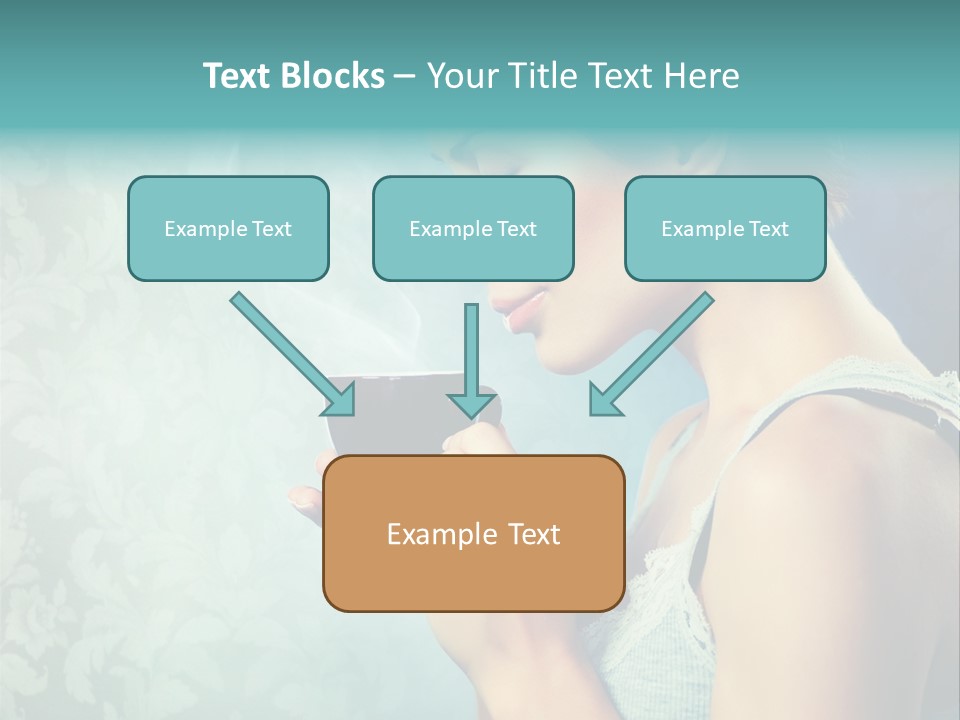 Text Blocks – Your Title Text Here

Example Text

Example Text

Example Text

Example Text